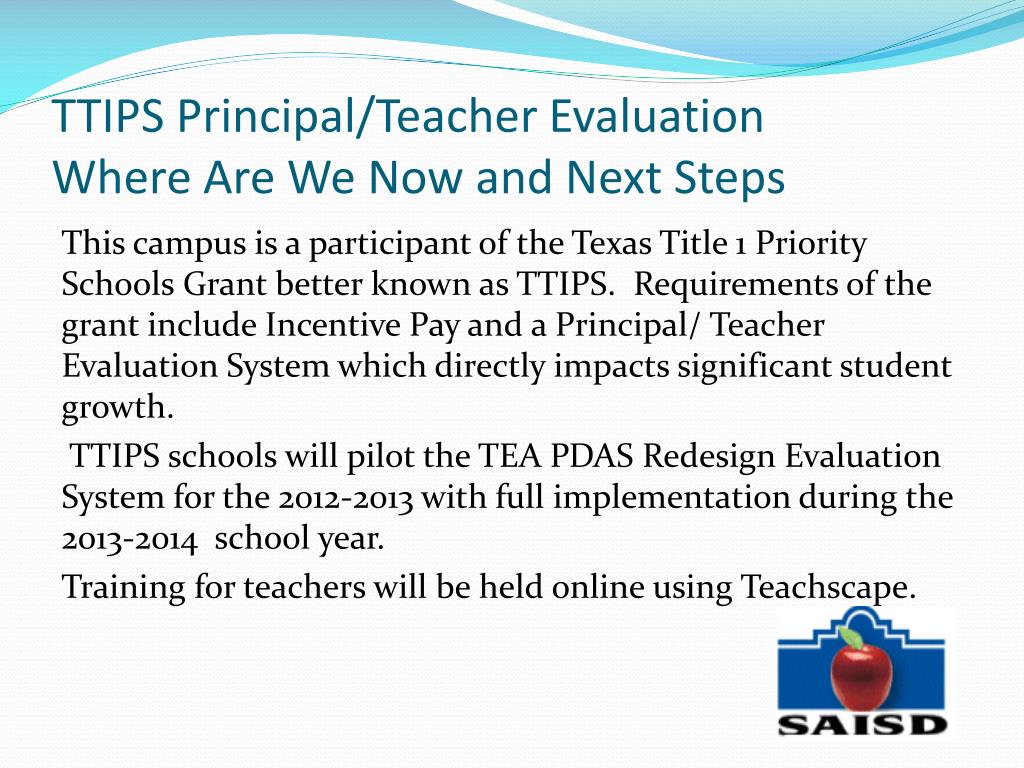 TTIPS Principal/Teacher Evaluation
Where Are We Now and Next Steps

This campus is a participant of the Texas Title 1 Priority Schools Grant better known as TTIPS. Requirements of the grant include Incentive Pay and a Principal/ Teacher Evaluation System which directly impacts significant student growth.

TTIPS schools will pilot the TEA PDAS Redesign Evaluation System for the 2012-2013 with full implementation during the 2013-2014 school year.

Training for teachers will be held online using Teachscape.

SAISD